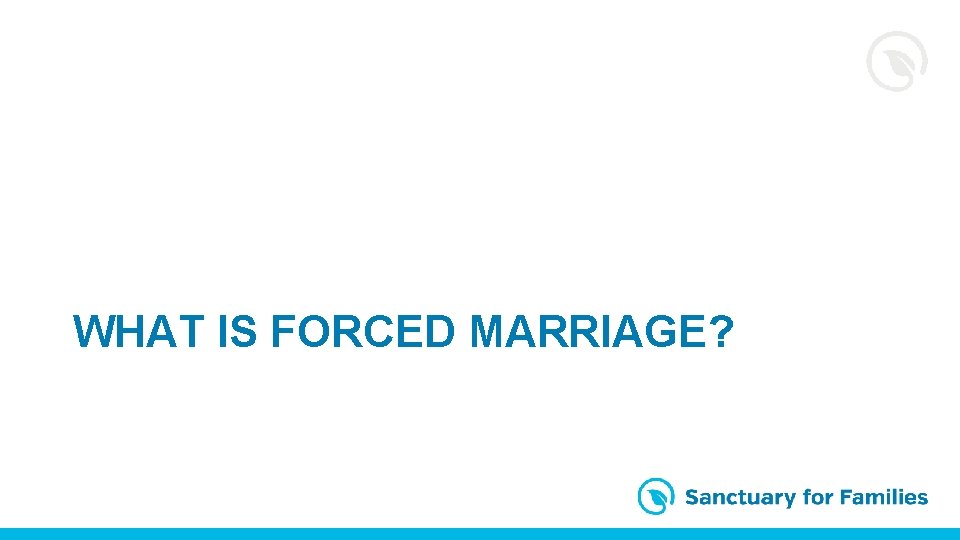 WHAT IS FORCED MARRIAGE?

Sanctuary for Families